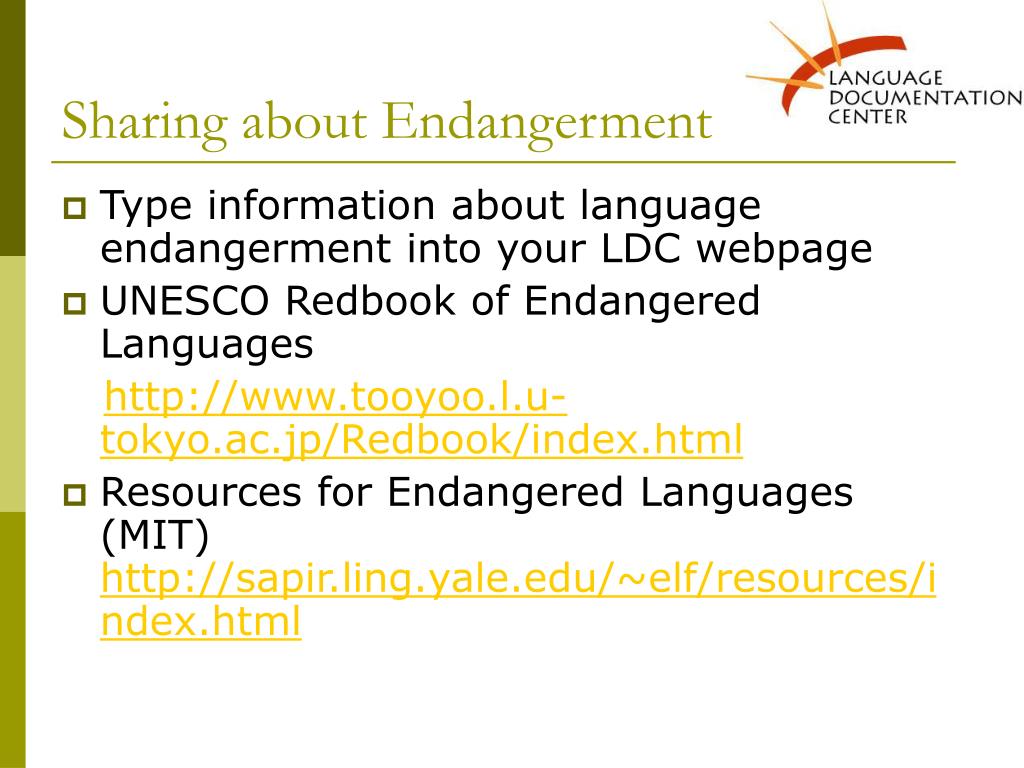 LANGUAGE DOCUMENTATION CENTER

Sharing about Endangerment

Type information about language endangerment into your LDC webpage

UNESCO Redbook of Endangered Languages

http://www.tooyoo.l.u-tokyo.ac.jp/Redbook/index.html

Resources for Endangered Languages (MIT) http://sapir.ling.yale.edu/~elf/resources/index.html